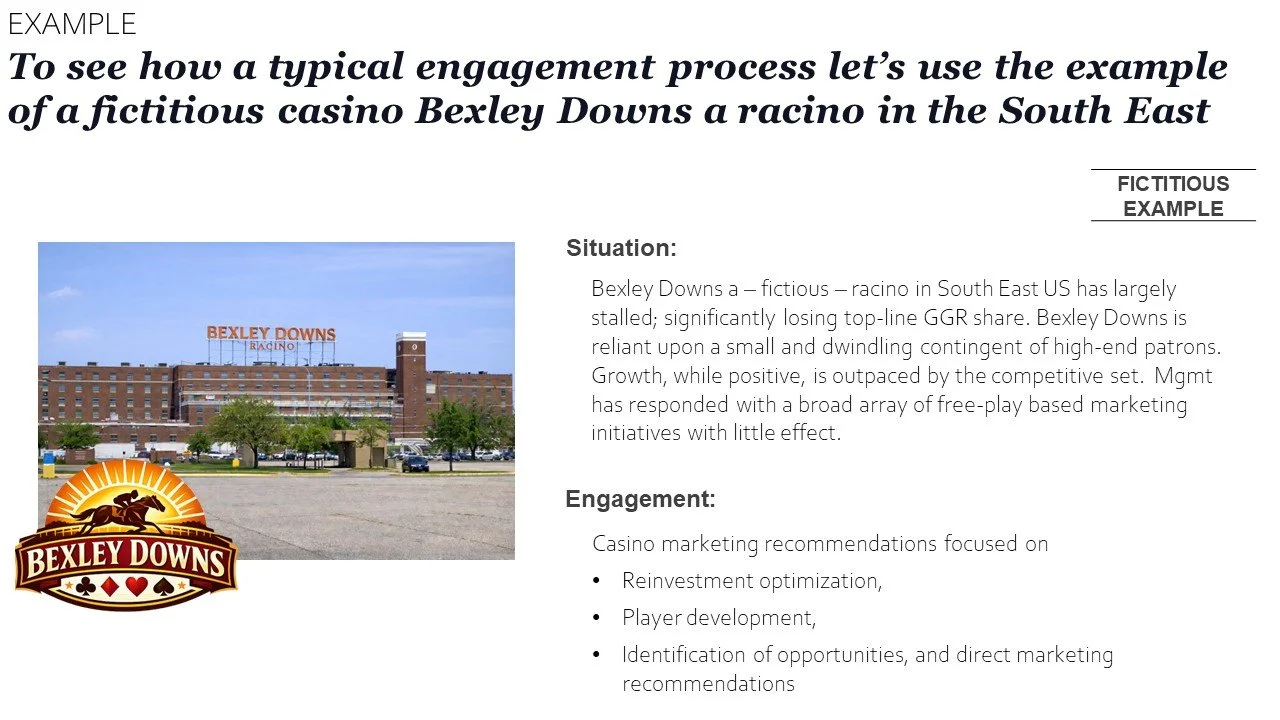 EXAMPLE

To see how a typical engagement process let's use the example of a fictitious casino Bexley Downs a racino in the South East

FICTITIOUS EXAMPLE

BEXLEY DOWNS
RACINO

BEXLEY DOWNS

Situation:

Bexley Downs a – fictious – racino in South East US has largely stalled; significantly losing top-line GGR share. Bexley Downs is reliant upon a small and dwindling contingent of high-end patrons. Growth, while positive, is outpaced by the competitive set. Mgmt has responded with a broad array of free-play based marketing initiatives with little effect.

Engagement:

Casino marketing recommendations focused on

• Reinvestment optimization,
• Player development,
• Identification of opportunities, and direct marketing recommendations